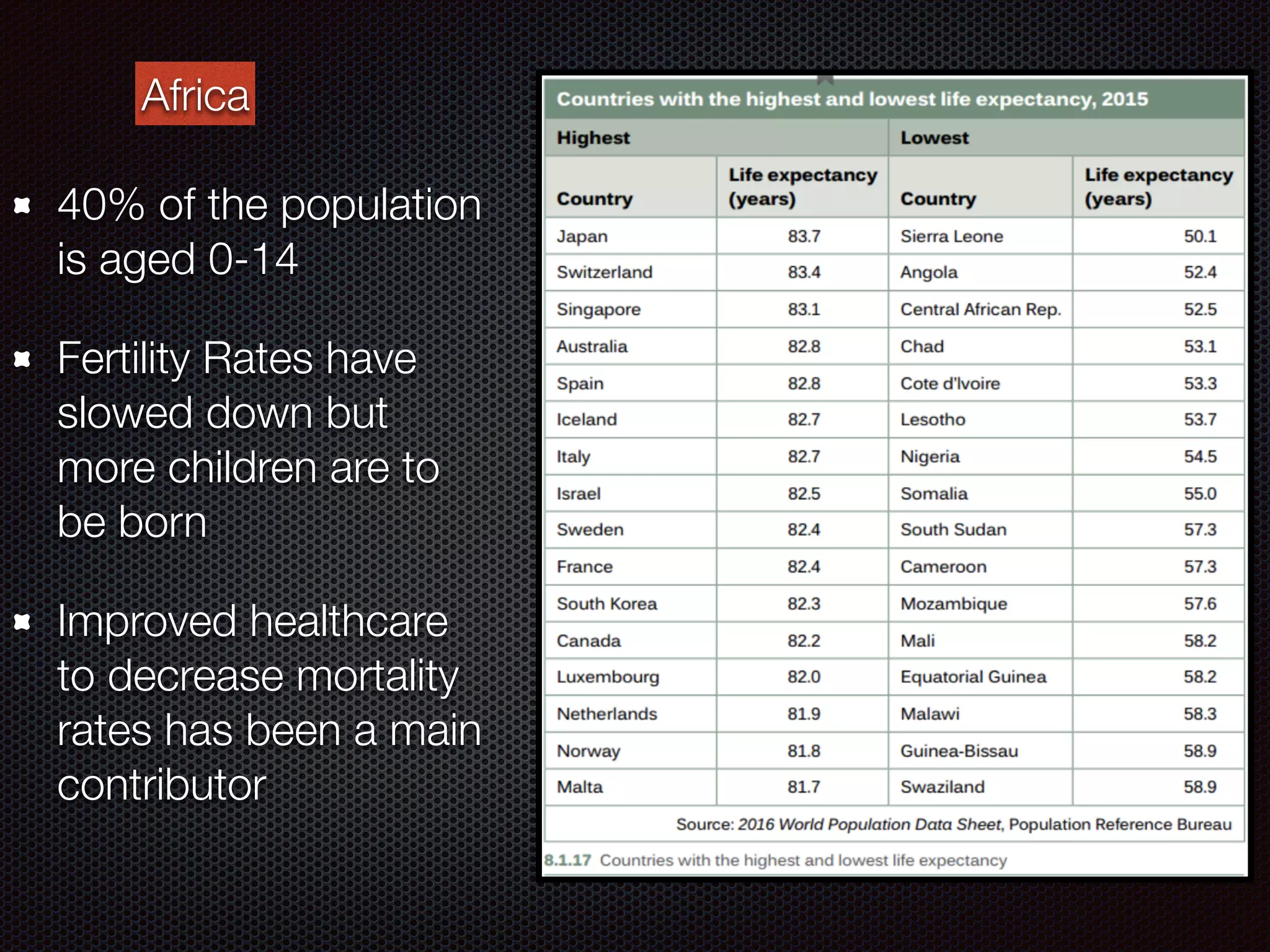 Africa

40% of the population is aged 0-14

Fertility Rates have slowed down but more children are to be born

Improved healthcare to decrease mortality rates has been a main contributor

Countries with the highest and lowest life expectancy, 2015

| Highest | | Lowest | |
|---|---|---|---|
| Country | Life expectancy (years) | Country | Life expectancy (years) |
| Japan | 83.7 | Sierra Leone | 50.1 |
| Switzerland | 83.4 | Angola | 52.4 |
| Singapore | 83.1 | Central African Rep. | 52.5 |
| Australia | 82.8 | Chad | 53.1 |
| Spain | 82.8 | Cote d'Ivoire | 53.3 |
| Iceland | 82.7 | Lesotho | 53.7 |
| Italy | 82.7 | Nigeria | 54.5 |
| Israel | 82.5 | Somalia | 55.0 |
| Sweden | 82.4 | South Sudan | 57.3 |
| France | 82.4 | Cameroon | 57.3 |
| South Korea | 82.3 | Mozambique | 57.6 |
| Canada | 82.2 | Mali | 58.2 |
| Luxembourg | 82.0 | Equatorial Guinea | 58.2 |
| Netherlands | 81.9 | Malawi | 58.3 |
| Norway | 81.8 | Guinea-Bissau | 58.9 |
| Malta | 81.7 | Swaziland | 58.9 |

Source: 2016 World Population Data Sheet, Population Reference Bureau

8.1.17 Countries with the highest and lowest life expectancy